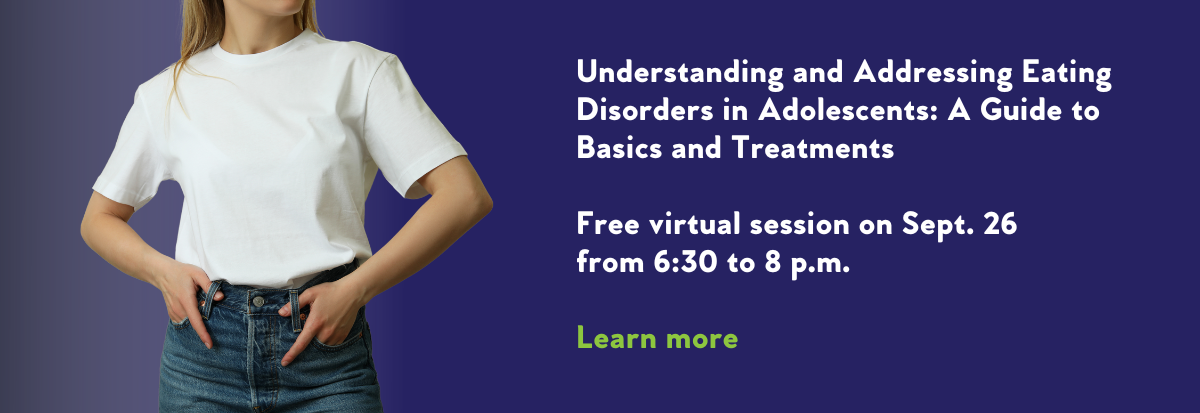 Understanding and Addressing Eating Disorders in Adolescents: A Guide to Basics and Treatments

Free virtual session on Sept. 26 from 6:30 to 8 p.m.

Learn more